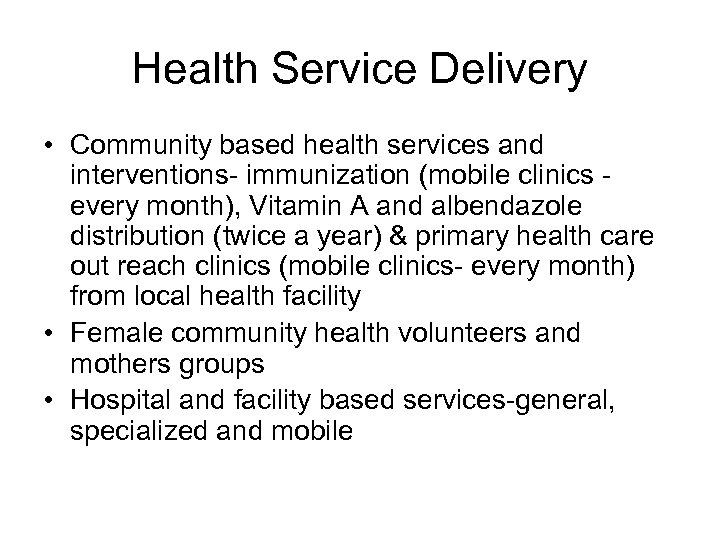 Health Service Delivery

• Community based health services and interventions- immunization (mobile clinics - every month), Vitamin A and albendazole distribution (twice a year) & primary health care out reach clinics (mobile clinics- every month) from local health facility
• Female community health volunteers and mothers groups
• Hospital and facility based services-general, specialized and mobile